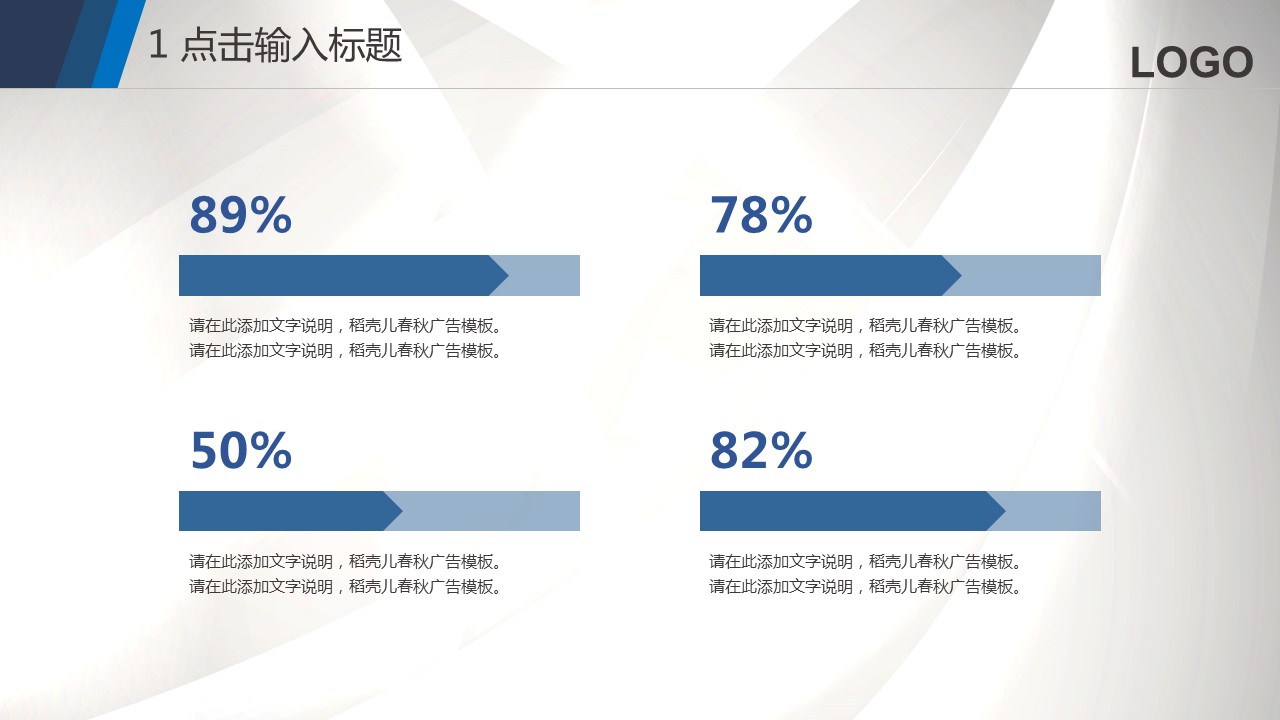 1 点击输入标题

LOGO

89%

请在此添加文字说明，稻壳儿春秋广告模板。
请在此添加文字说明，稻壳儿春秋广告模板。

78%

请在此添加文字说明，稻壳儿春秋广告模板。
请在此添加文字说明，稻壳儿春秋广告模板。

50%

请在此添加文字说明，稻壳儿春秋广告模板。
请在此添加文字说明，稻壳儿春秋广告模板。

82%

请在此添加文字说明，稻壳儿春秋广告模板。
请在此添加文字说明，稻壳儿春秋广告模板。